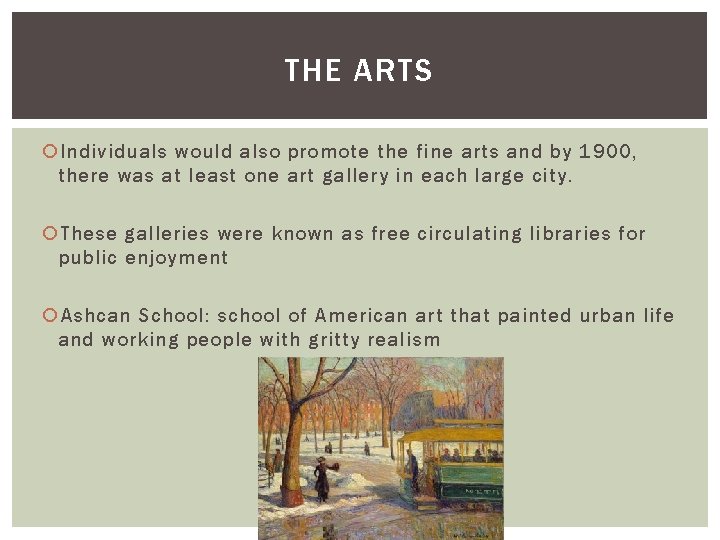 THE ARTS

Individuals would also promote the fine arts and by 1900, there was at least one art gallery in each large city.

These galleries were known as free circulating libraries for public enjoyment

Ashcan School: school of American art that painted urban life and working people with gritty realism